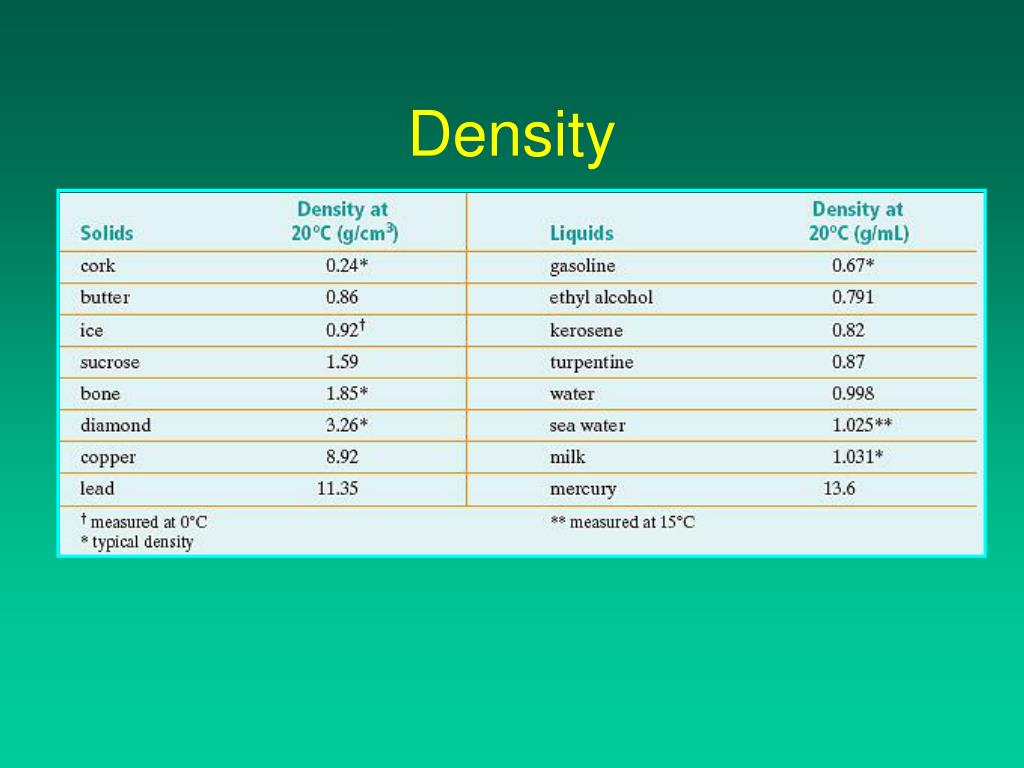 Density

| Solids | Density at 20°C (g/cm$^3$) | Liquids | Density at 20°C (g/mL) |
|---|---|---|---|
| cork | 0.24* | gasoline | 0.67* |
| butter | 0.86 | ethyl alcohol | 0.791 |
| ice | 0.92$^\dagger$ | kerosene | 0.82 |
| sucrose | 1.59 | turpentine | 0.87 |
| bone | 1.85* | water | 0.998 |
| diamond | 3.26* | sea water | 1.025** |
| copper | 8.92 | milk | 1.031* |
| lead | 11.35 | mercury | 13.6 |

$^\dagger$ measured at 0°C
* typical density

** measured at 15°C